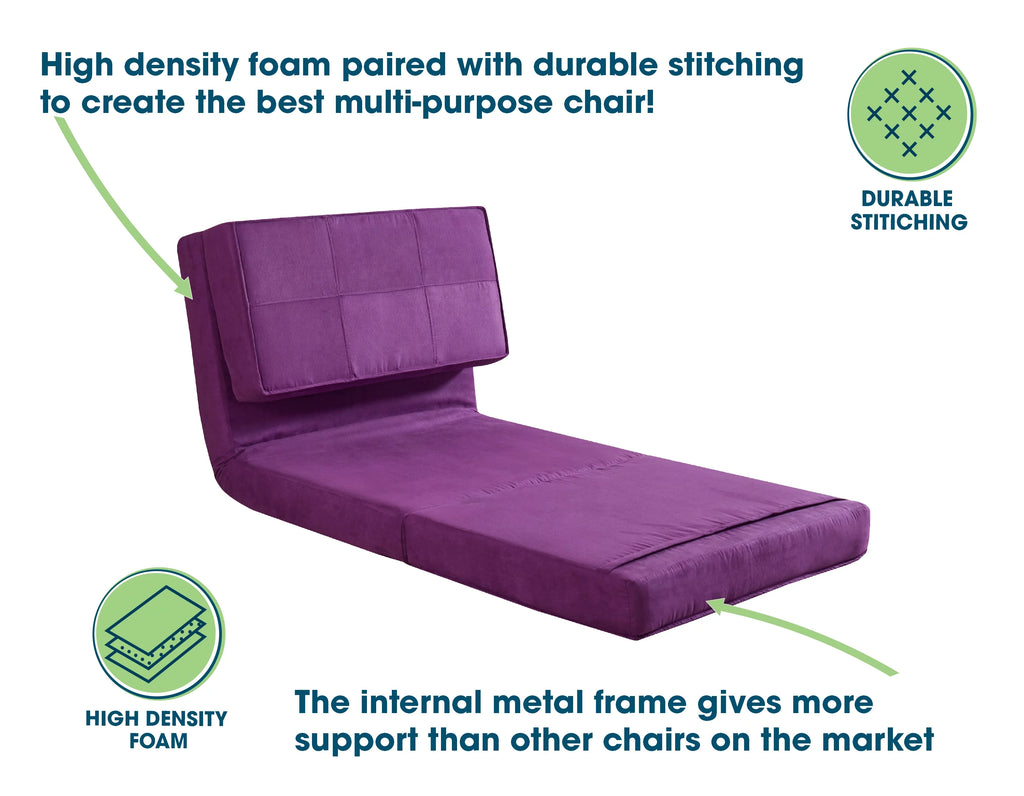 High density foam paired with durable stitching to create the best multi-purpose chair!

DURABLE STITICHING

HIGH DENSITY FOAM

The internal metal frame gives more support than other chairs on the market